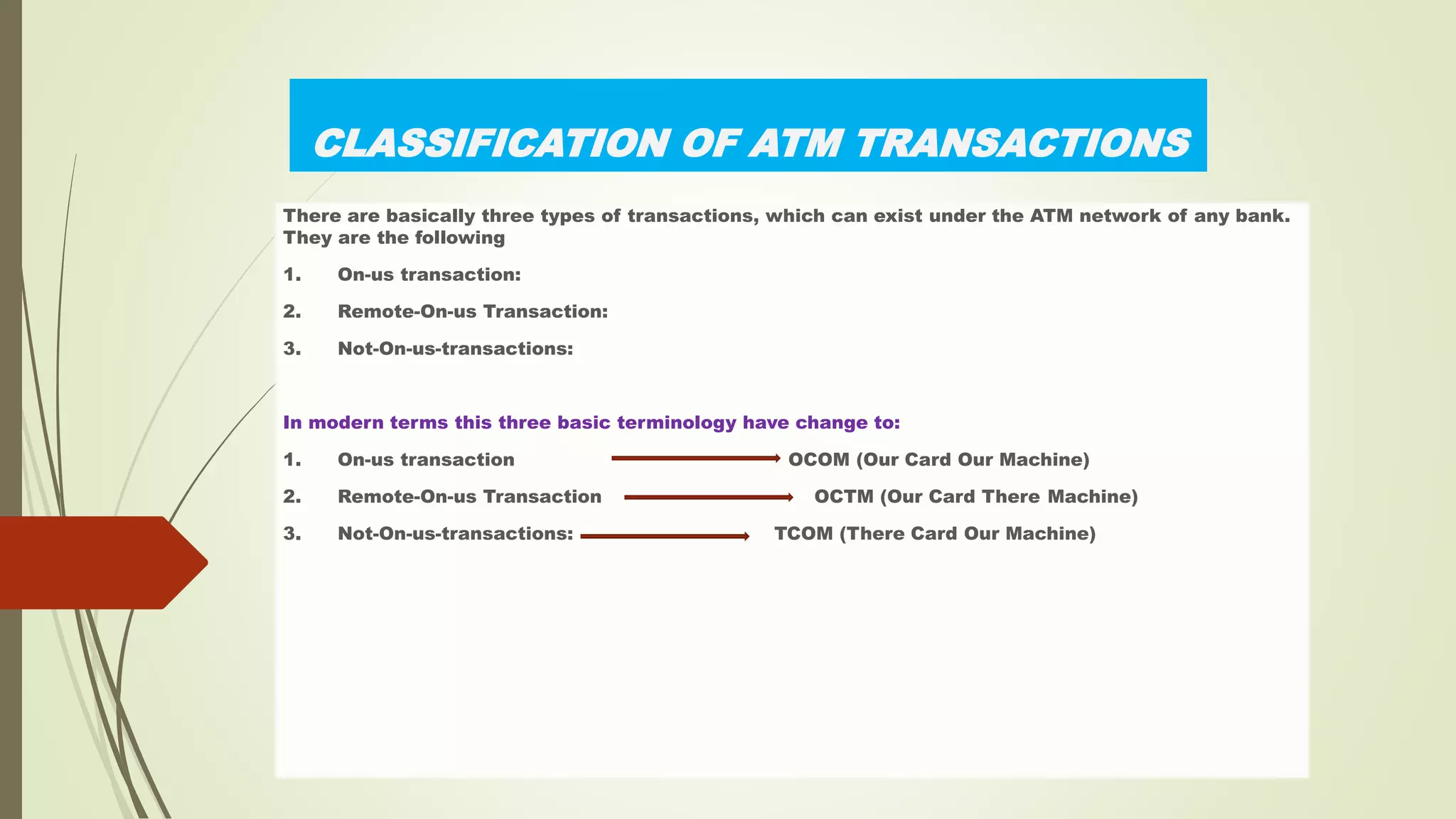 CLASSIFICATION OF ATM TRANSACTIONS

There are basically three types of transactions, which can exist under the ATM network of any bank. They are the following

1. On-us transaction:

2. Remote-On-us Transaction:

3. Not-On-us-transactions:

In modern terms this three basic terminology have change to:

1. On-us transaction → OCOM (Our Card Our Machine)

2. Remote-On-us Transaction → OCTM (Our Card There Machine)

3. Not-On-us-transactions: → TCOM (There Card Our Machine)